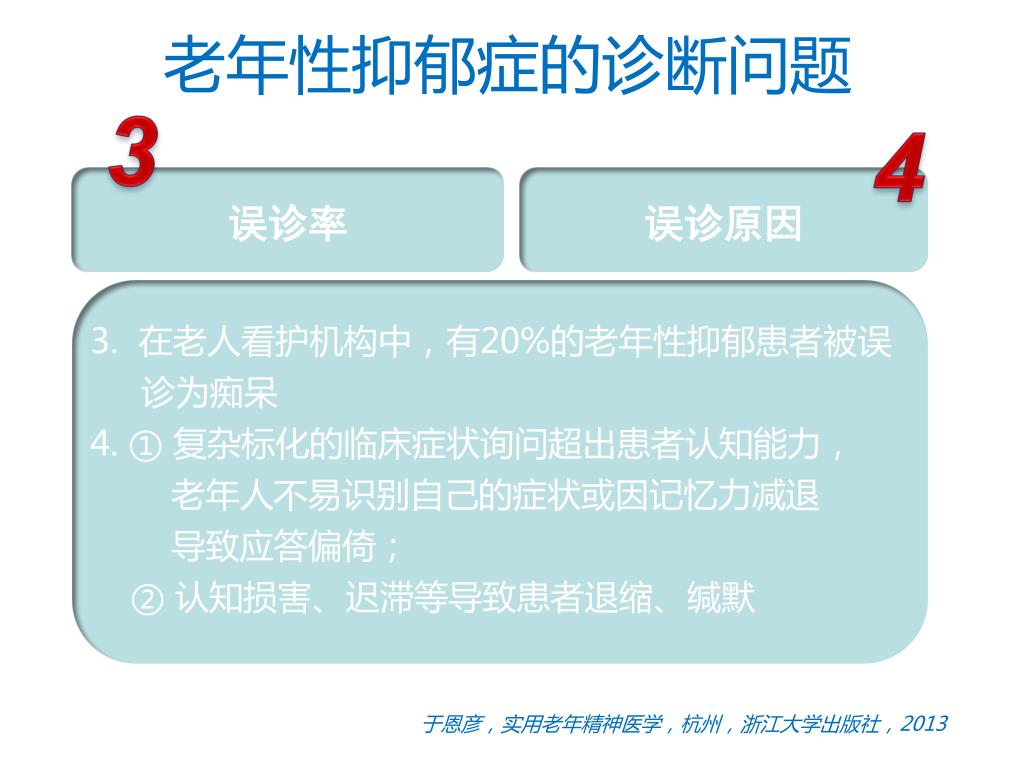 老年性抑郁症的诊断问题

3

误诊率

4

误诊原因

3. 在老人看护机构中，有20%的老年性抑郁患者被误诊为痴呆

4. ① 复杂标化的临床症状询问超出患者认知能力，老年人不易识别自己的症状或因记忆力减退导致应答偏倚；

② 认知损害、迟滞等导致患者退缩、缄默

于恩彦，实用老年精神医学，杭州，浙江大学出版社，2013